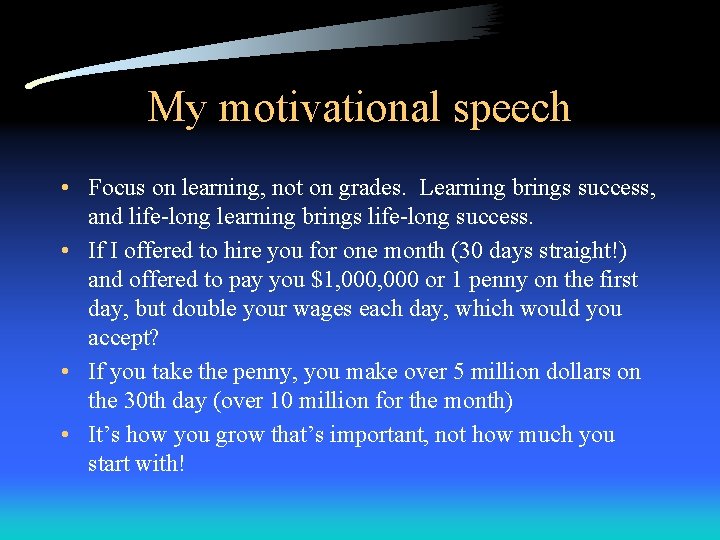 My motivational speech

• Focus on learning, not on grades. Learning brings success, and life-long learning brings life-long success.
• If I offered to hire you for one month (30 days straight!) and offered to pay you \$1,000,000 or 1 penny on the first day, but double your wages each day, which would you accept?
• If you take the penny, you make over 5 million dollars on the 30th day (over 10 million for the month)
• It’s how you grow that’s important, not how much you start with!